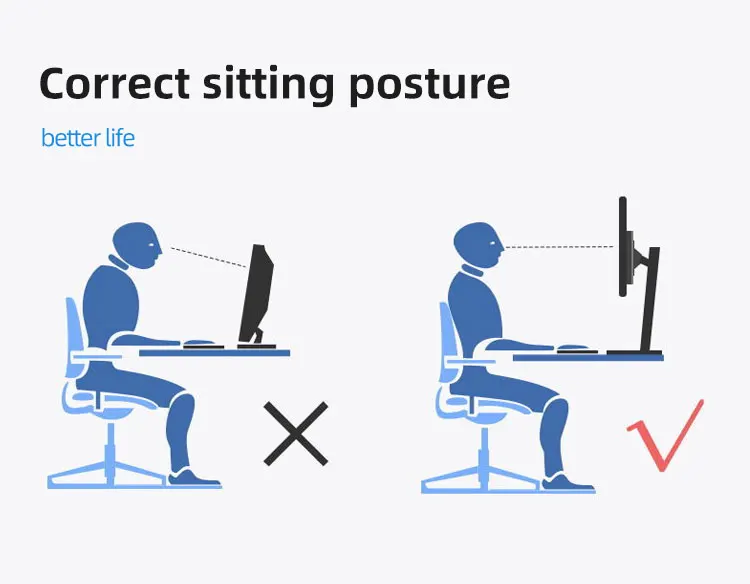 Correct sitting posture

better life